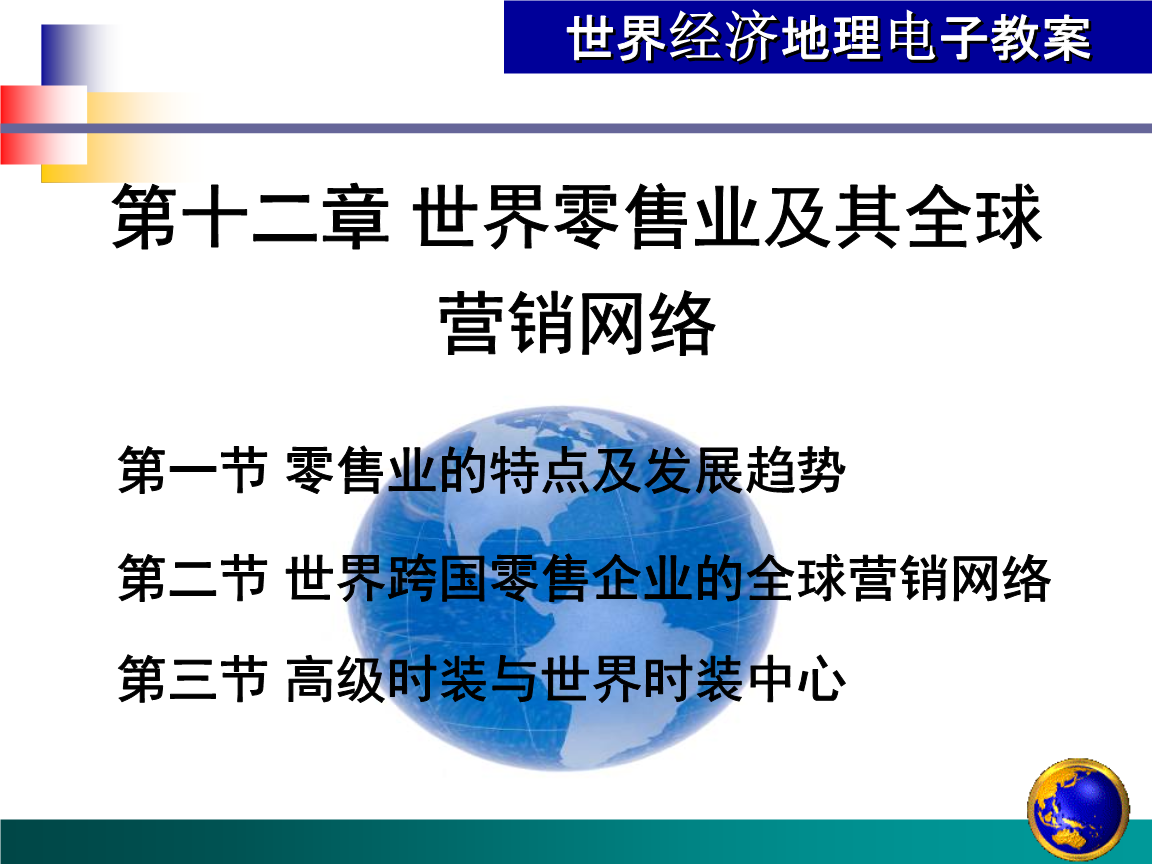 世界经济地理电子教案

第十二章 世界零售业及其全球营销网络

第一节 零售业的特点及发展趋势

第二节 世界跨国零售企业的全球营销网络

第三节 高级时装与世界时装中心